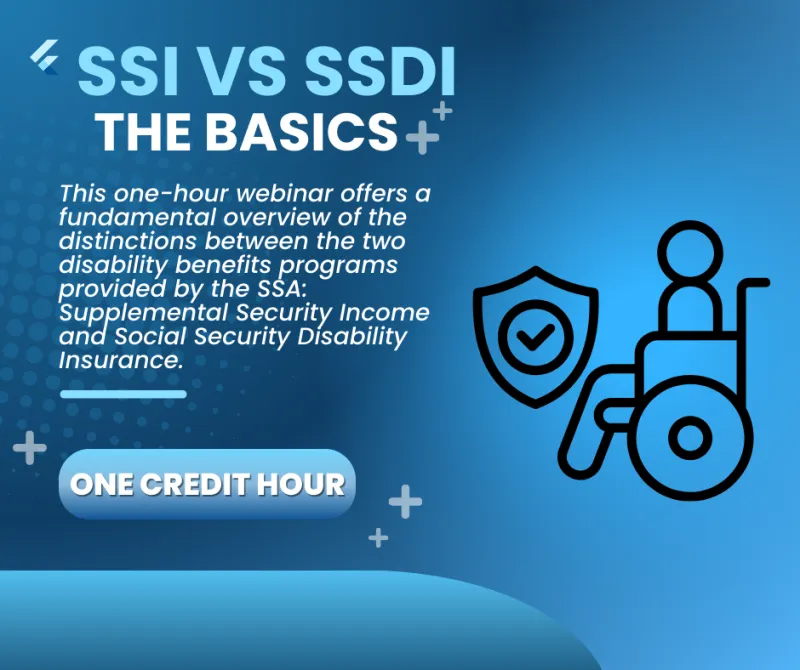 SSI VS SSDI
THE BASICS

This one-hour webinar offers a fundamental overview of the distinctions between the two disability benefits programs provided by the SSA: Supplemental Security Income and Social Security Disability Insurance.

ONE CREDIT HOUR